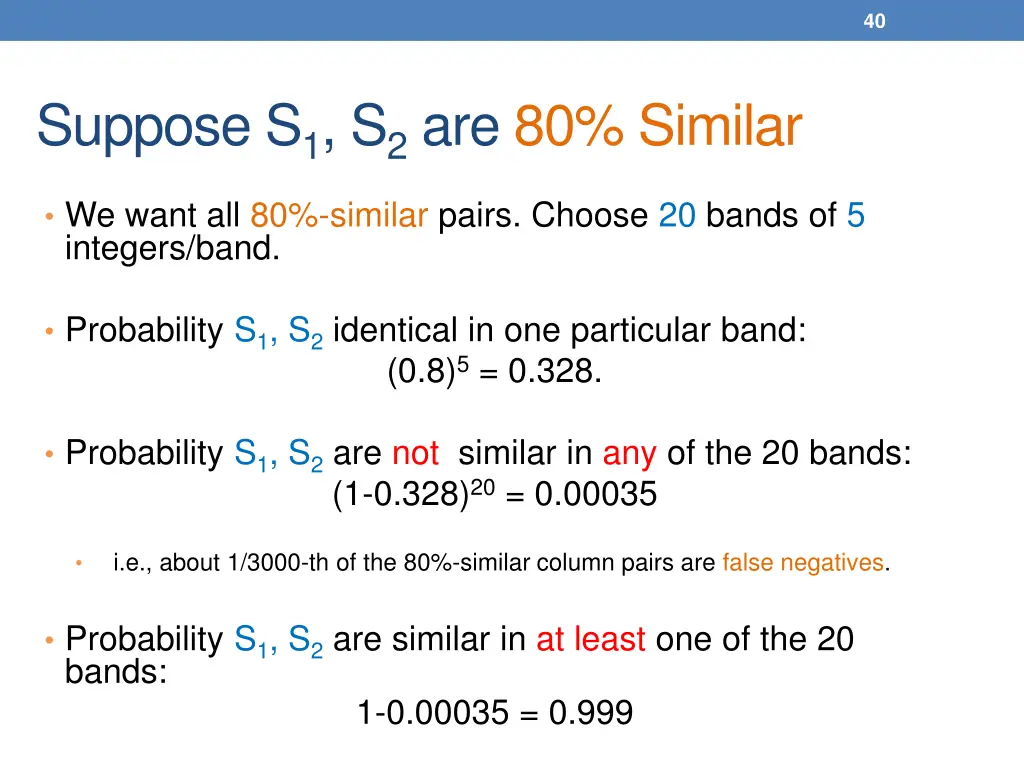 40

Suppose $S_1$, $S_2$ are 80% Similar

• We want all 80%-similar pairs. Choose 20 bands of 5 integers/band.

• Probability $S_1$, $S_2$ identical in one particular band:
$(0.8)^5 = 0.328$.

• Probability $S_1$, $S_2$ are not similar in any of the 20 bands:
$(1-0.328)^{20} = 0.00035$

• i.e., about 1/3000-th of the 80%-similar column pairs are false negatives.

• Probability $S_1$, $S_2$ are similar in at least one of the 20 bands:
$1-0.00035 = 0.999$